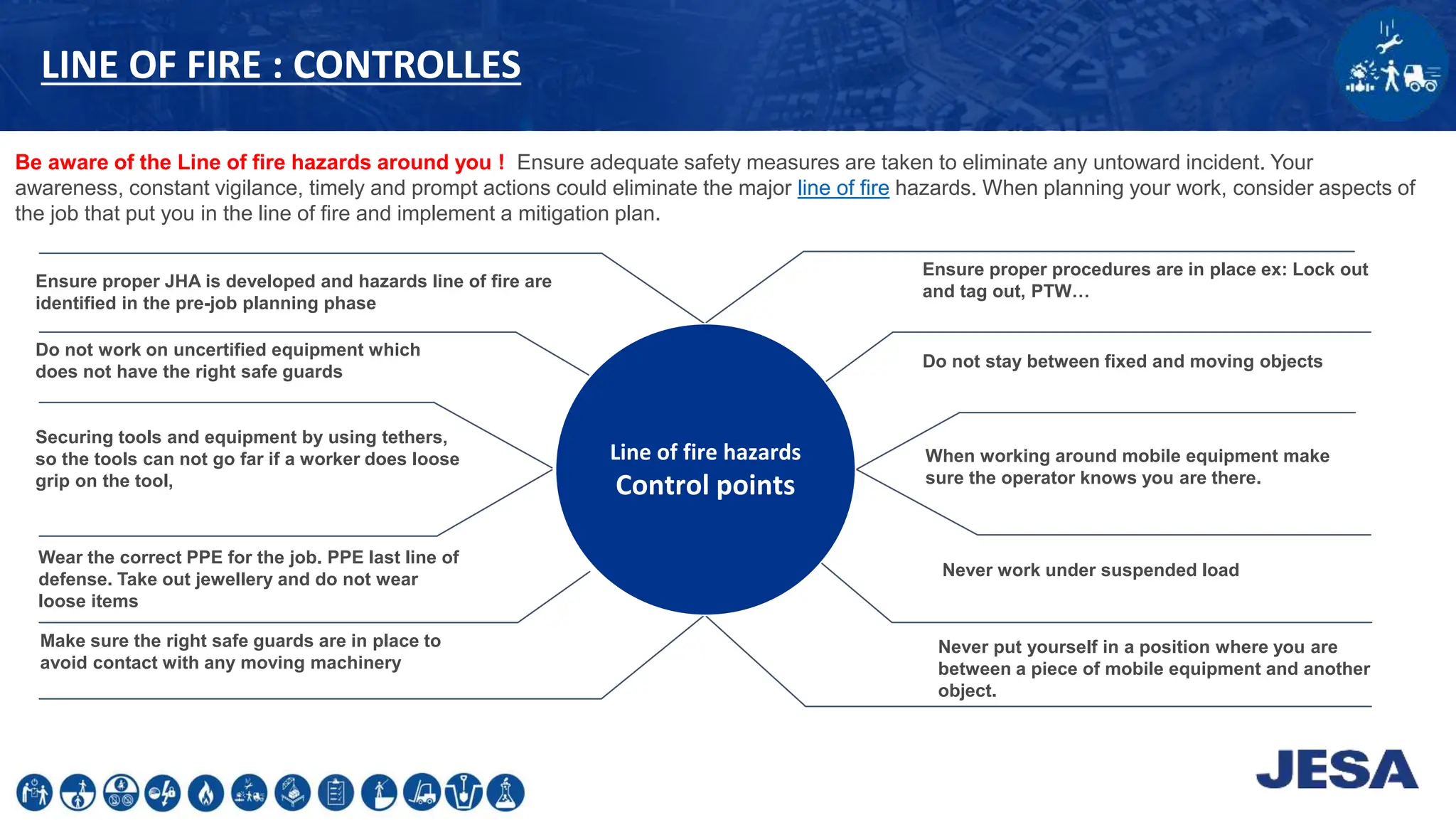 LINE OF FIRE : CONTROLLES

Be aware of the Line of fire hazards around you ! Ensure adequate safety measures are taken to eliminate any untoward incident. Your awareness, constant vigilance, timely and prompt actions could eliminate the major line of fire hazards. When planning your work, consider aspects of the job that put you in the line of fire and implement a mitigation plan.

Ensure proper JHA is developed and hazards line of fire are identified in the pre-job planning phase

Do not work on uncertified equipment which does not have the right safe guards

Securing tools and equipment by using tethers, so the tools can not go far if a worker does loose grip on the tool,

Wear the correct PPE for the job. PPE last line of defense. Take out jewellery and do not wear loose items

Make sure the right safe guards are in place to avoid contact with any moving machinery

Line of fire hazards
Control points

Ensure proper procedures are in place ex: Lock out and tag out, PTW…

Do not stay between fixed and moving objects

When working around mobile equipment make sure the operator knows you are there.

Never work under suspended load

Never put yourself in a position where you are between a piece of mobile equipment and another object.

JESA